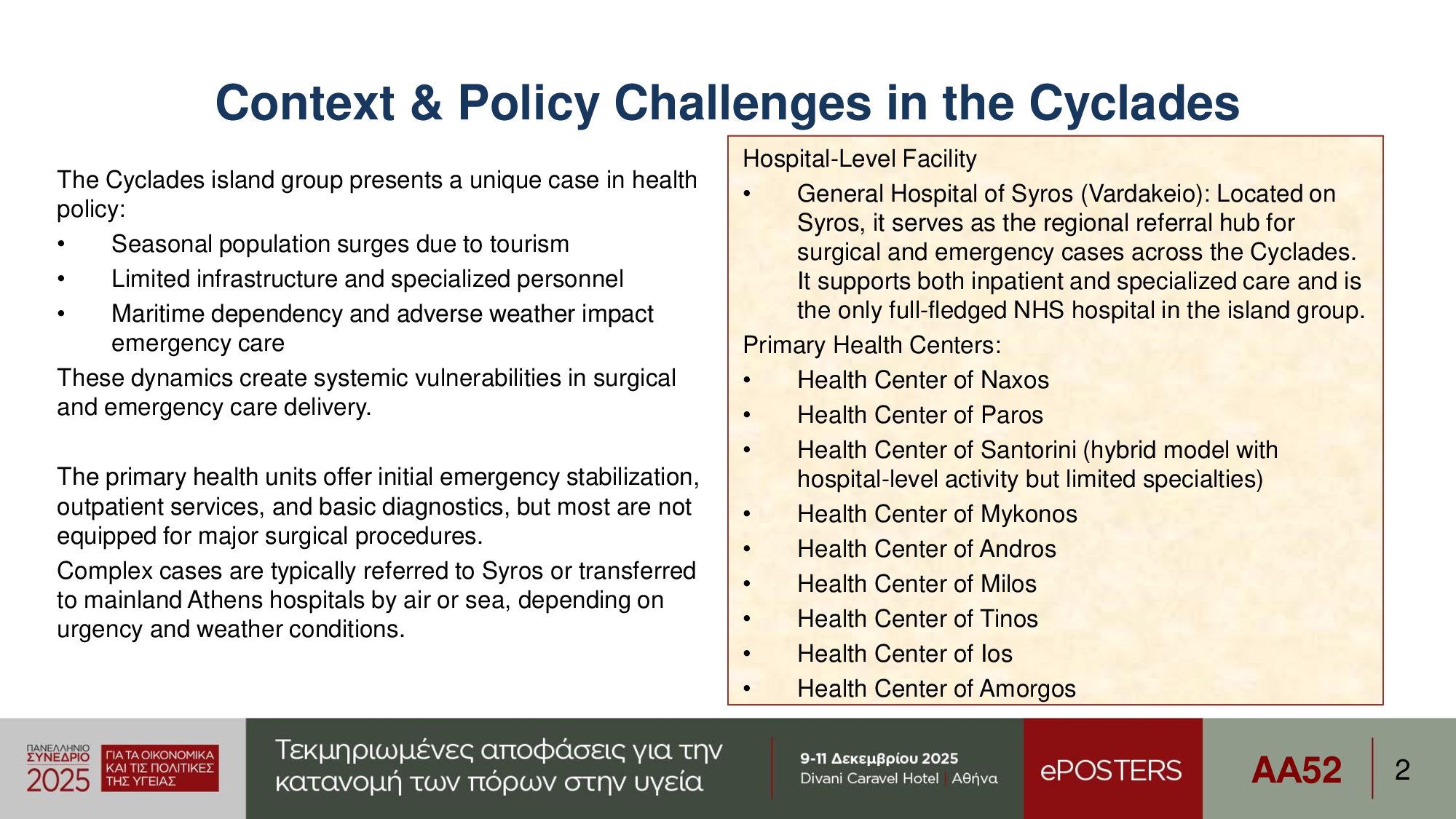 Context & Policy Challenges in the Cyclades

The Cyclades island group presents a unique case in health policy:
• Seasonal population surges due to tourism
• Limited infrastructure and specialized personnel
• Maritime dependency and adverse weather impact emergency care
These dynamics create systemic vulnerabilities in surgical and emergency care delivery.

The primary health units offer initial emergency stabilization, outpatient services, and basic diagnostics, but most are not equipped for major surgical procedures.
Complex cases are typically referred to Syros or transferred to mainland Athens hospitals by air or sea, depending on urgency and weather conditions.

Hospital-Level Facility
• General Hospital of Syros (Vardakeio): Located on Syros, it serves as the regional referral hub for surgical and emergency cases across the Cyclades. It supports both inpatient and specialized care and is the only full-fledged NHS hospital in the island group.
Primary Health Centers:
• Health Center of Naxos
• Health Center of Paros
• Health Center of Santorini (hybrid model with hospital-level activity but limited specialties)
• Health Center of Mykonos
• Health Center of Andros
• Health Center of Milos
• Health Center of Tinos
• Health Center of Ios
• Health Center of Amorgos

ΠΑΝΕΛΛΗΝΙΟ ΣΥΝΕΔΡΙΟ 2025 ΓΙΑ ΤΑ ΟΙΚΟΝΟΜΙΚΑ ΚΑΙ ΤΙΣ ΠΟΛΙΤΙΚΕΣ ΤΗΣ ΥΓΕΙΑΣ
Τεκμηριωμένες αποφάσεις για την κατανομή των πόρων στην υγεία
9-11 Δεκεμβρίου 2025
Divani Caravel Hotel | Αθήνα
ePOSTERS
AA52
2